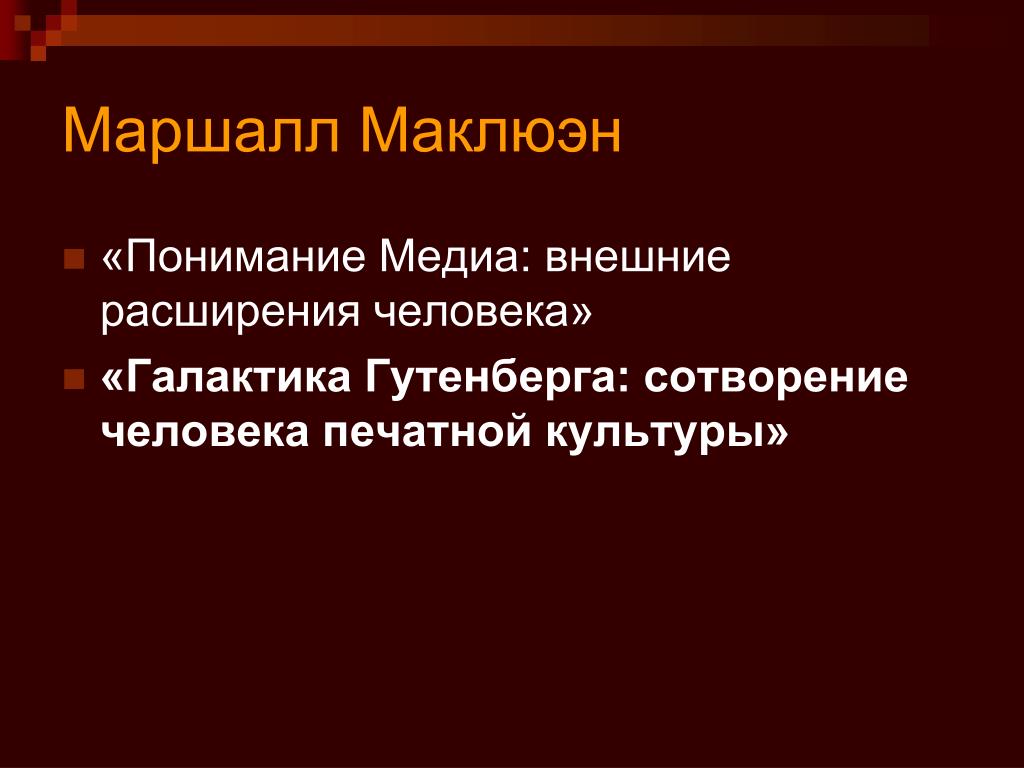 Маршалл Маклюэн

«Понимание Медиа: внешние расширения человека»

«Галактика Гутенберга: сотворение человека печатной культуры»